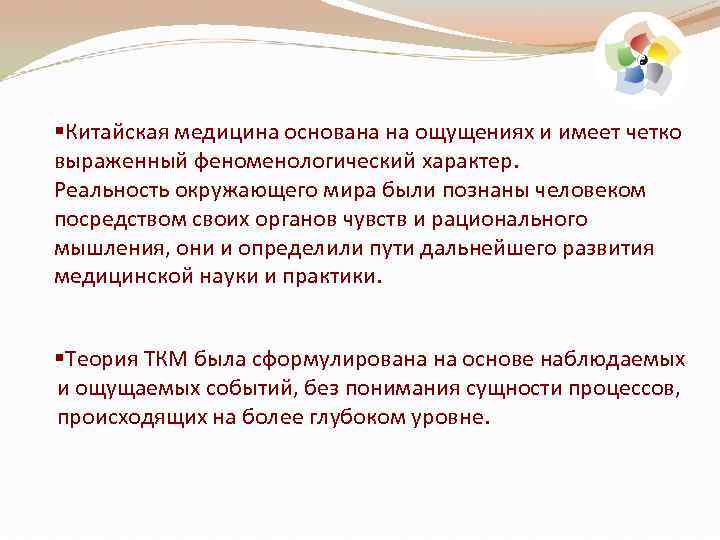 ▪Китайская медицина основана на ощущениях и имеет четко выраженный феноменологический характер.
Реальность окружающего мира были познаны человеком посредством своих органов чувств и рационального мышления, они и определили пути дальнейшего развития медицинской науки и практики.

▪Теория ТКМ была сформулирована на основе наблюдаемых и ощущаемых событий, без понимания сущности процессов, происходящих на более глубоком уровне.